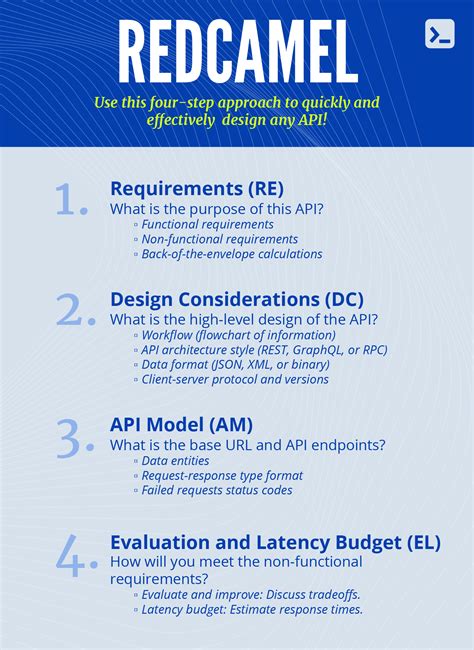 REDCAMEL

Use this four-step approach to quickly and effectively design any API!

1. Requirements (RE)
What is the purpose of this API?
▫ Functional requirements
▫ Non-functional requirements
▫ Back-of-the-envelope calculations

2. Design Considerations (DC)
What is the high-level design of the API?
▫ Workflow (flowchart of information)
▫ API architecture style (REST, GraphQL, or RPC)
▫ Data format (JSON, XML, or binary)
▫ Client-server protocol and versions

3. API Model (AM)
What is the base URL and API endpoints?
▫ Data entities
▫ Request-response type format
▫ Failed requests status codes

4. Evaluation and Latency Budget (EL)
How will you meet the non-functional requirements?
▫ Evaluate and improve: Discuss tradeoffs.
▫ Latency budget: Estimate response times.